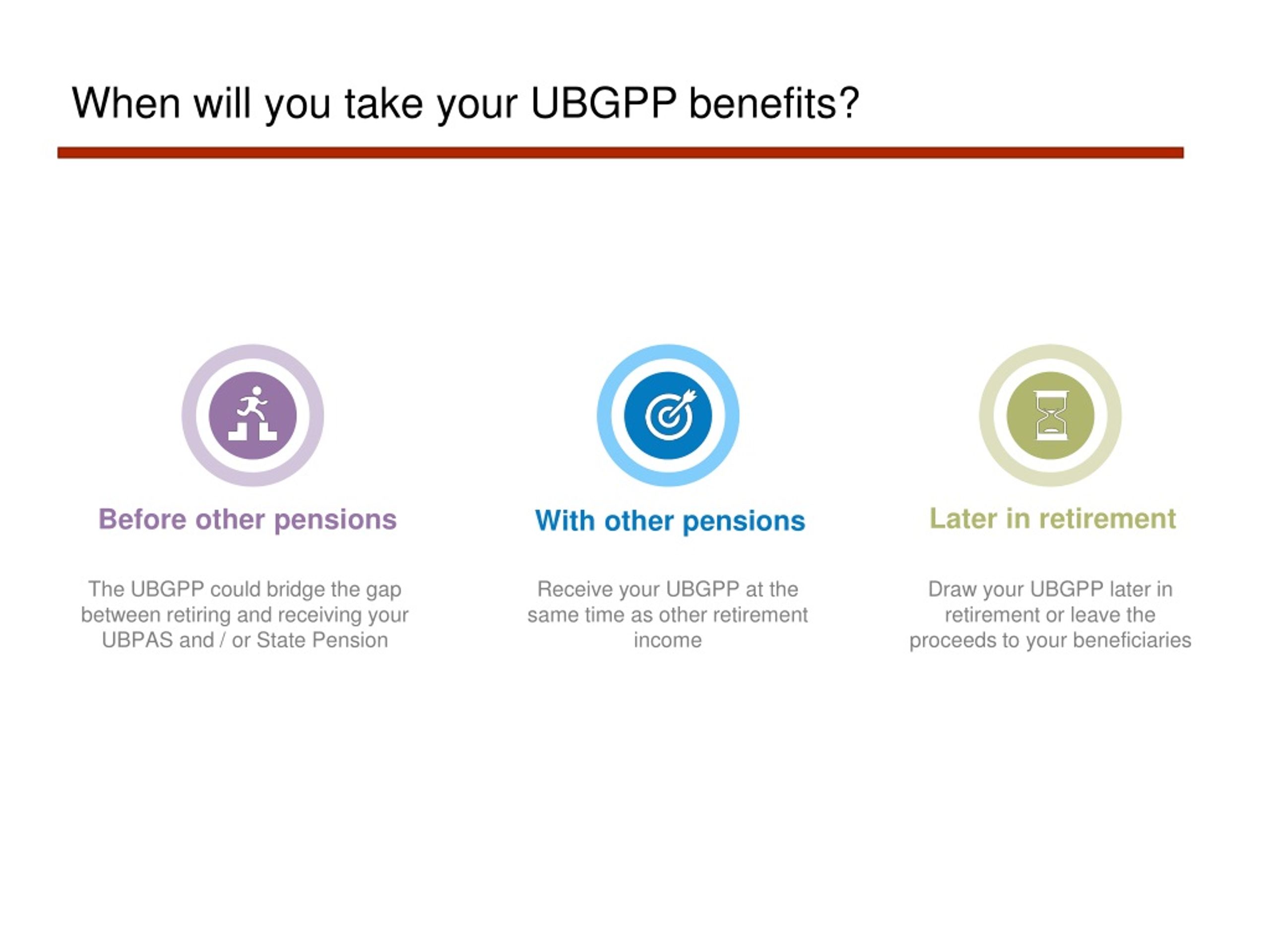 When will you take your UBGPP benefits?

Before other pensions

The UBGPP could bridge the gap between retiring and receiving your UBPAS and / or State Pension

With other pensions

Receive your UBGPP at the same time as other retirement income

Later in retirement

Draw your UBGPP later in retirement or leave the proceeds to your beneficiaries